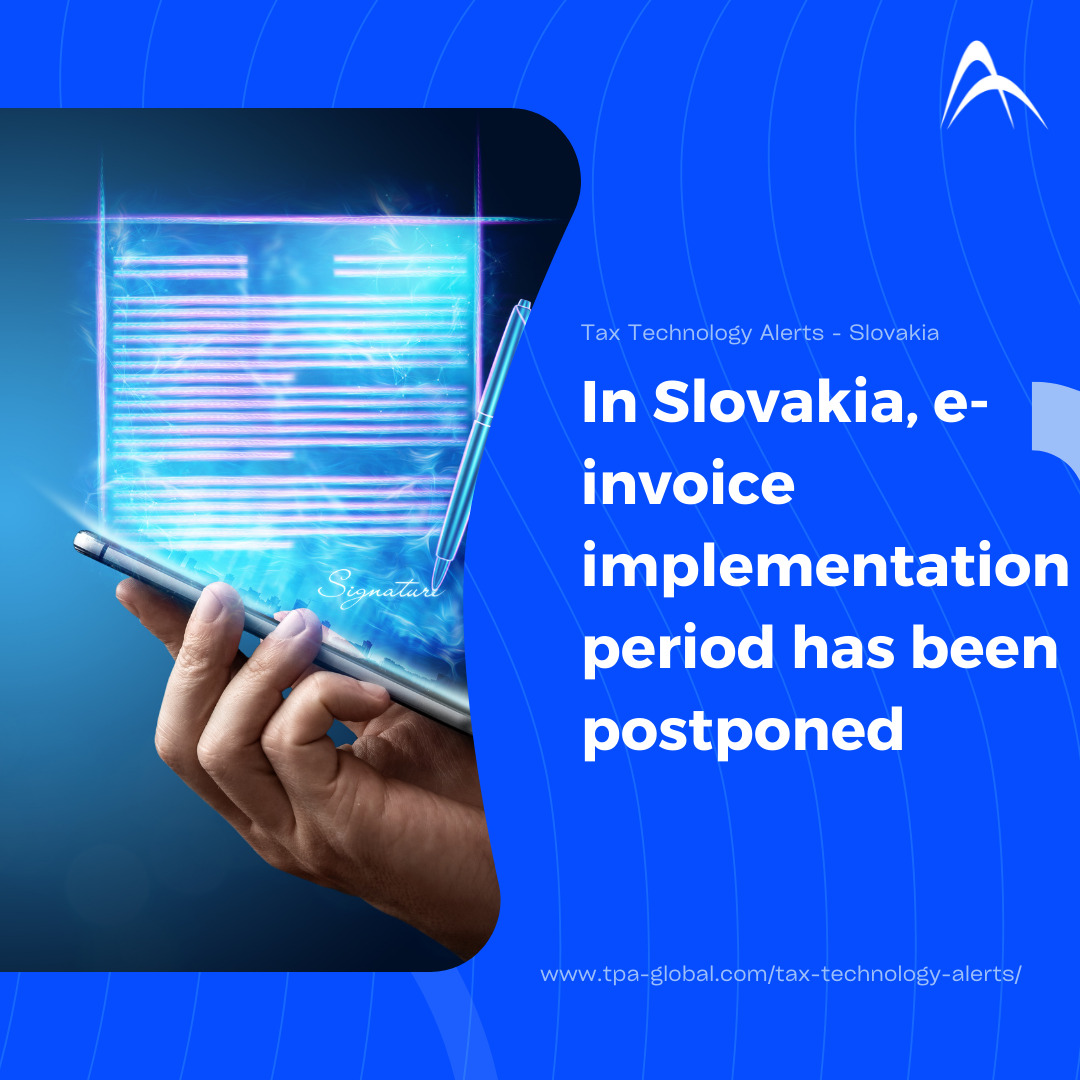 Signature

Tax Technology Alerts - Slovakia

In Slovakia, e-invoice implementation period has been postponed

www.tpa-global.com/tax-technology-alerts/